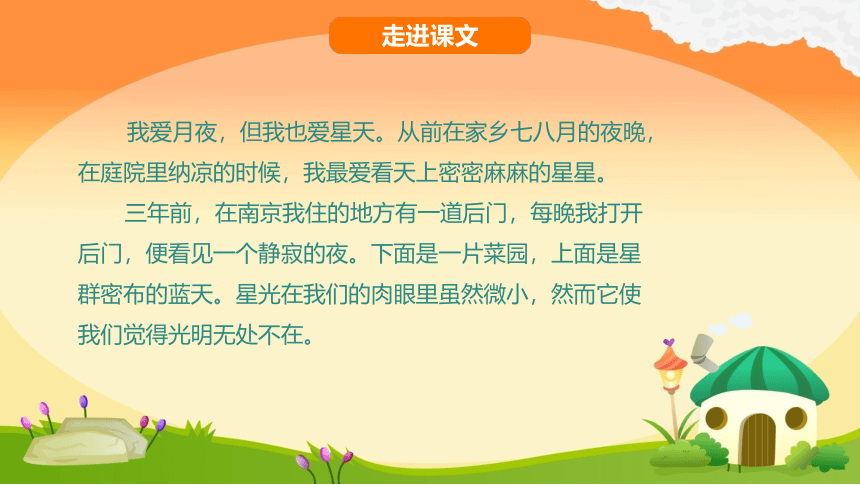 走进课文

我爱月夜，但我也爱星天。从前在家乡七八月的夜晚，在庭院里纳凉的时候，我最爱看天上密密麻麻的星星。

三年前，在南京我住的地方有一道后门，每晚我打开后门，便看见一个静寂的夜。下面是一片菜园，上面是星群密布的蓝天。星光在我们的肉眼里虽然微小，然而它使我们觉得光明无处不在。